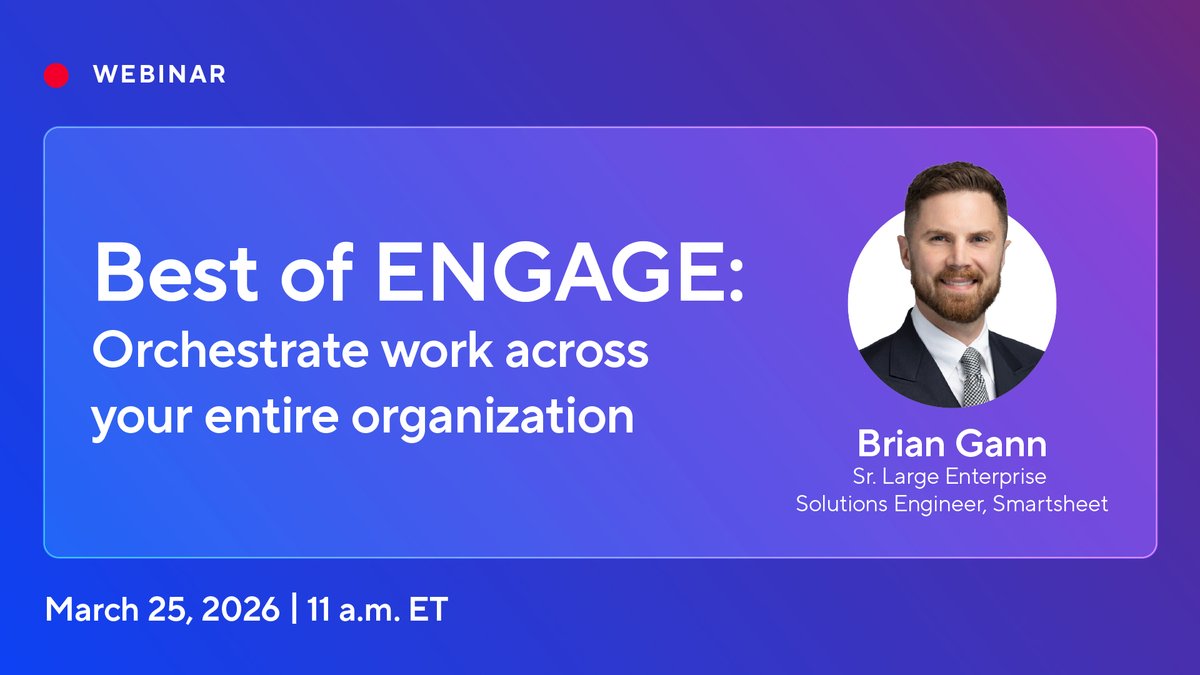 WEBINAR

Best of ENGAGE:
Orchestrate work across your entire organization

Brian Gann
Sr. Large Enterprise
Solutions Engineer, Smartsheet

March 25, 2026 | 11 a.m. ET